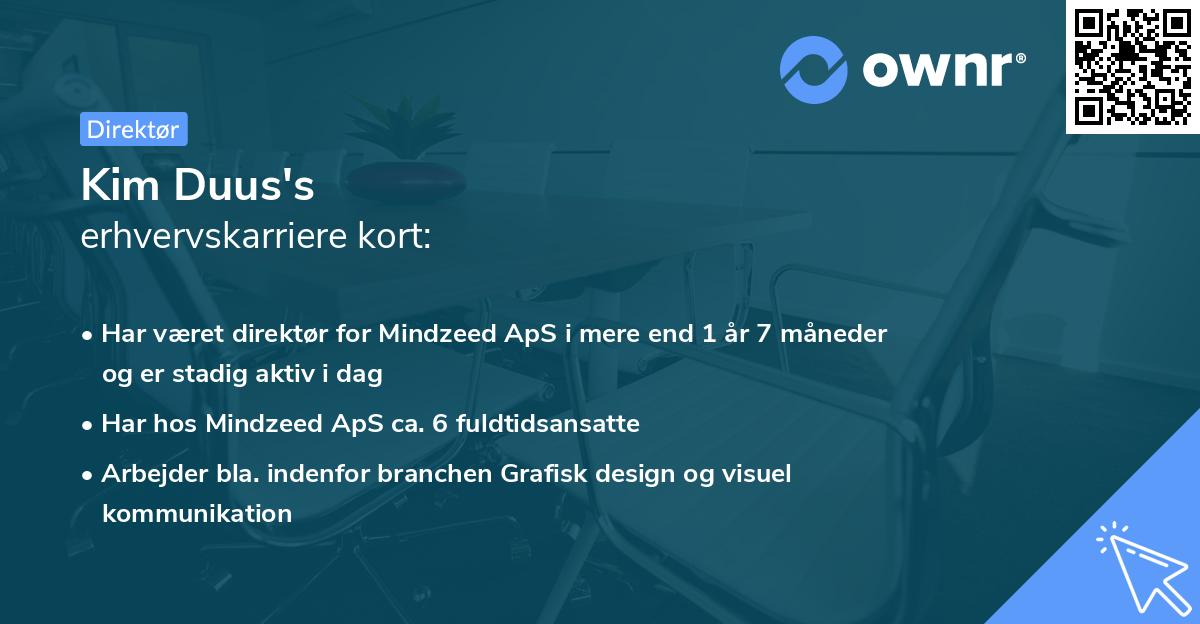 ownr®

Direktør

Kim Duus's
erhvervskarriere kort:

• Har været direktør for Mindzeed ApS i mere end 1 år 7 måneder og er stadig aktiv i dag

• Har hos Mindzeed ApS ca. 6 fuldtidsansatte

• Arbejder bla. indenfor branchen Grafisk design og visuel kommunikation